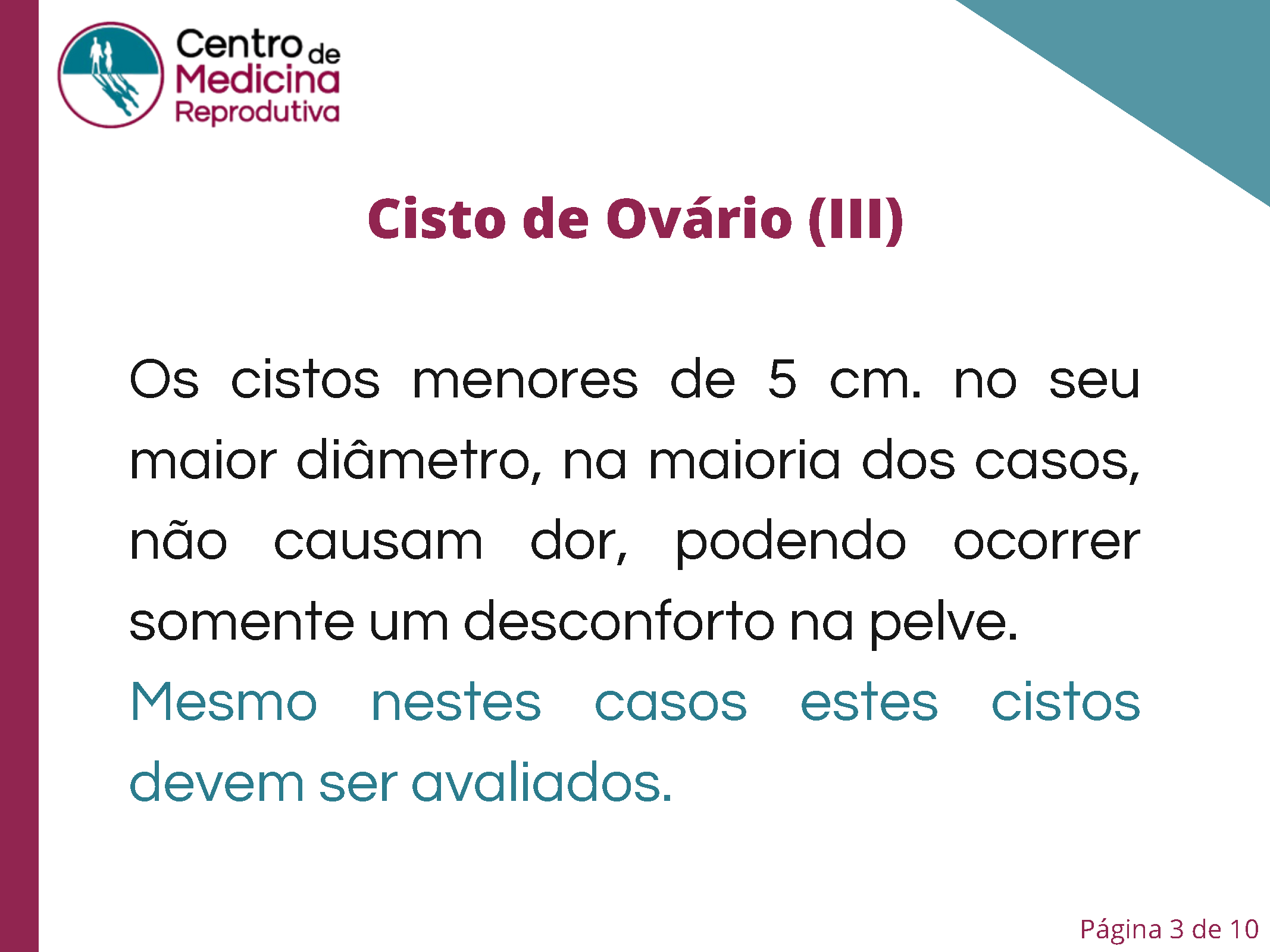 Centro de Medicina Reprodutiva

Cisto de Ovário (III)

Os cistos menores de 5 cm. no seu maior diâmetro, na maioria dos casos, não causam dor, podendo ocorrer somente um desconforto na pelve.

Mesmo nestes casos estes cistos devem ser avaliados.

Página 3 de 10